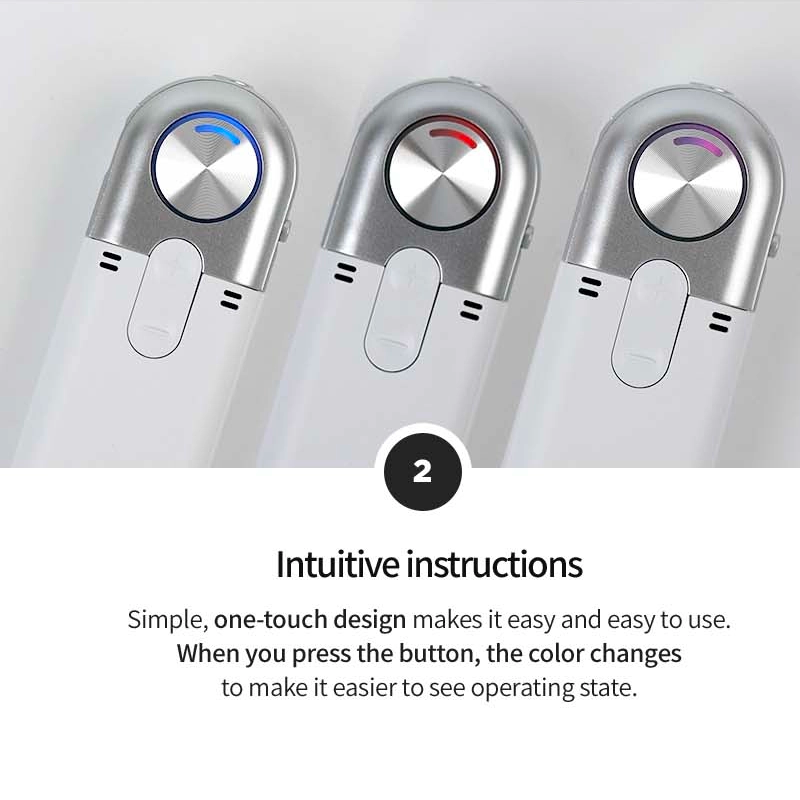 2

Intuitive instructions

Simple, one-touch design makes it easy and easy to use. When you press the button, the color changes to make it easier to see operating state.